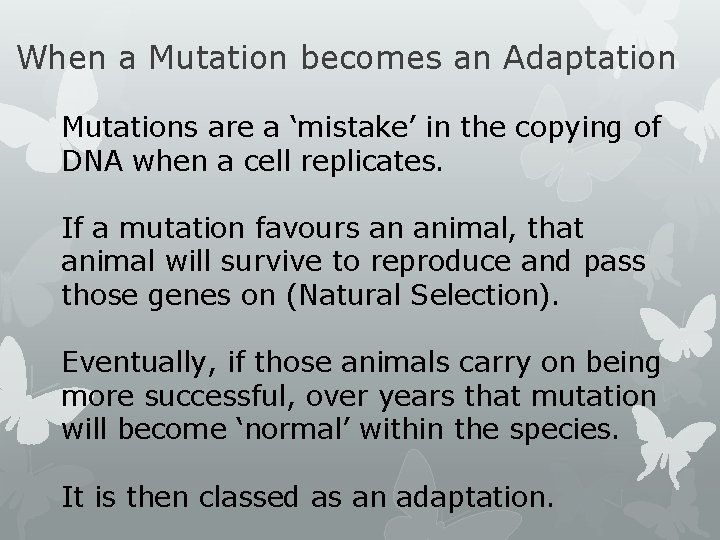 When a Mutation becomes an Adaptation

Mutations are a ‘mistake’ in the copying of DNA when a cell replicates.

If a mutation favours an animal, that animal will survive to reproduce and pass those genes on (Natural Selection).

Eventually, if those animals carry on being more successful, over years that mutation will become ‘normal’ within the species.

It is then classed as an adaptation.